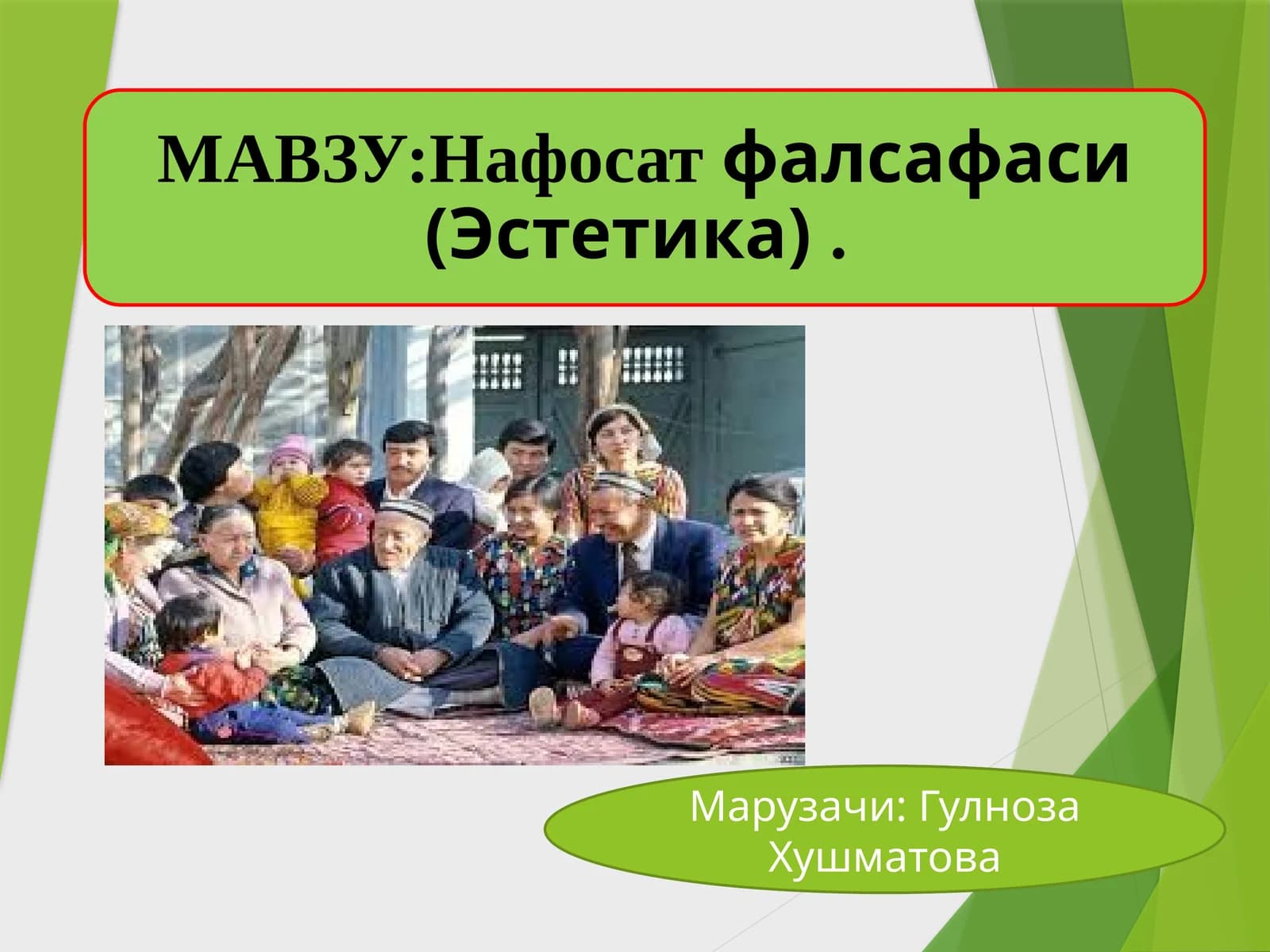 МАВЗУ:Нафосат фалсафаси (Эстетика) .

Марузачи: Гулноза Хушматова